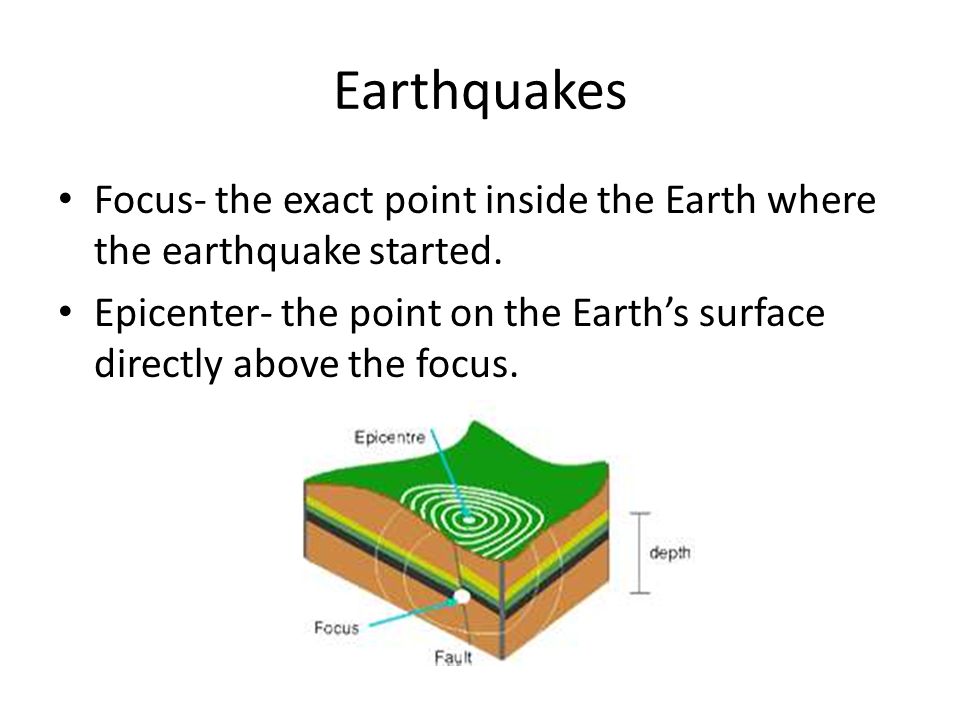 Earthquakes

• Focus- the exact point inside the Earth where the earthquake started.

• Epicenter- the point on the Earth's surface directly above the focus.

Epicentre

depth

Focus

Fault